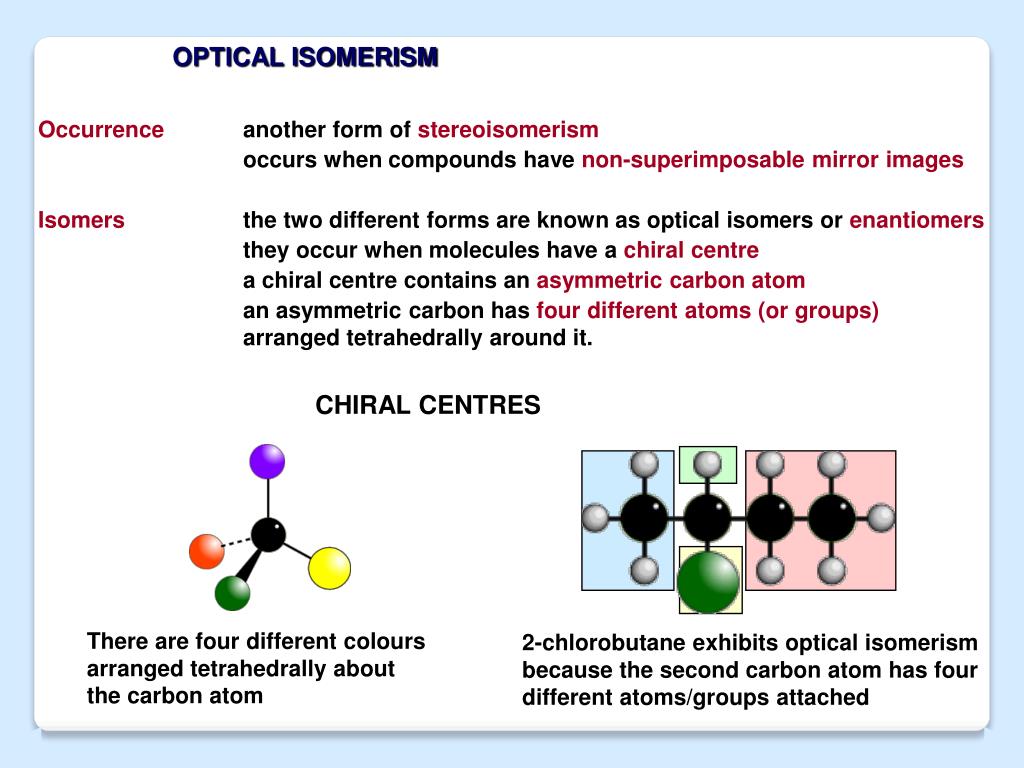 OPTICAL ISOMERISM

Occurrence

another form of stereoisomerism
occurs when compounds have non-superimposable mirror images

Isomers

the two different forms are known as optical isomers or enantiomers
they occur when molecules have a chiral centre
a chiral centre contains an asymmetric carbon atom
an asymmetric carbon has four different atoms (or groups) arranged tetrahedrally around it.

CHIRAL CENTRES

There are four different colours arranged tetrahedrally about the carbon atom

2-chlorobutane exhibits optical isomerism because the second carbon atom has four different atoms/groups attached